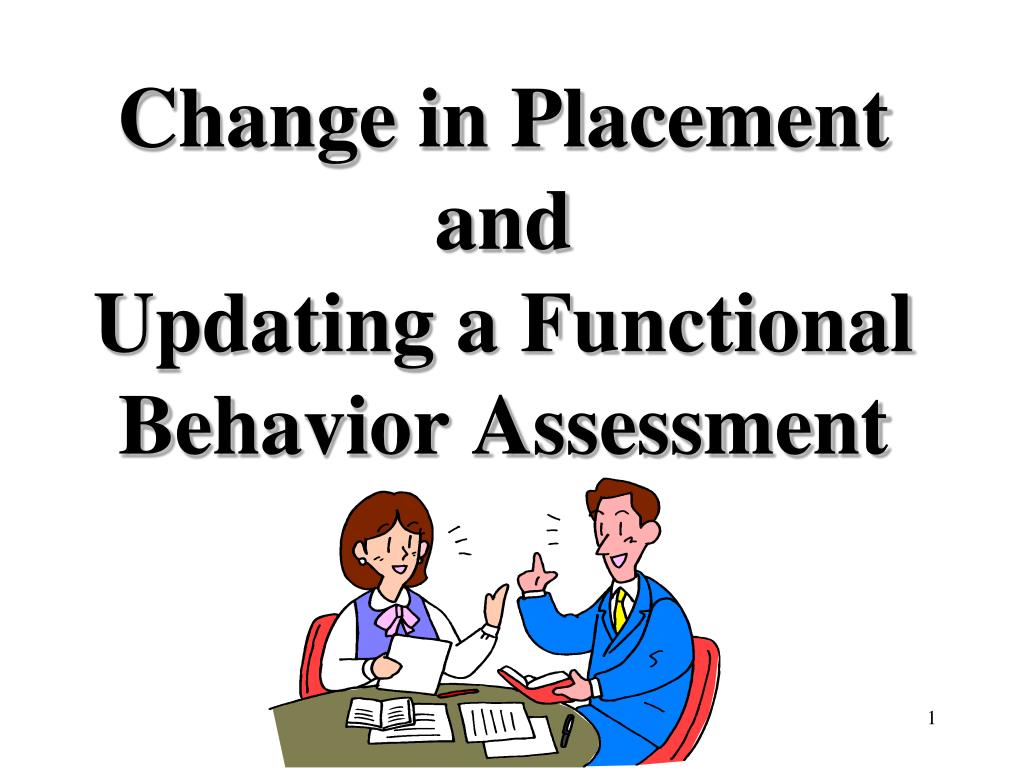 Change in Placement
and
Updating a Functional Behavior Assessment

1